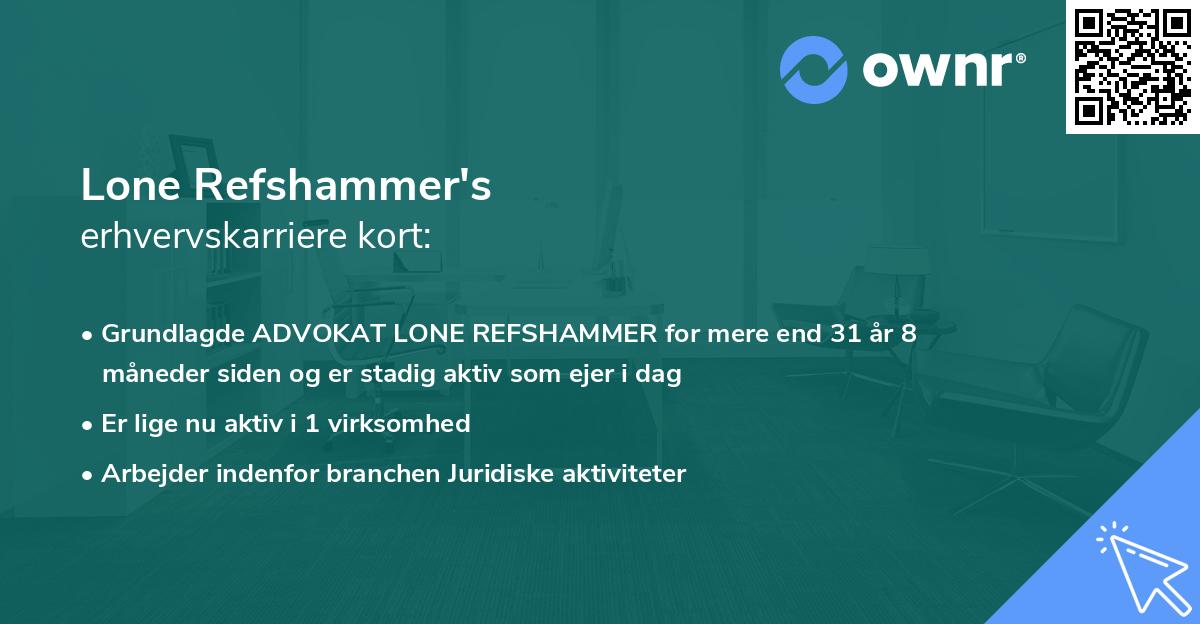 ownr®

Lone Refshammer's
erhvervskarriere kort:

• Grundlagde ADVOKAT LONE REFSHAMMER for mere end 31 år 8 måneder siden og er stadig aktiv som ejer i dag
• Er lige nu aktiv i 1 virksomhed
• Arbejder indenfor branchen Juridiske aktiviteter